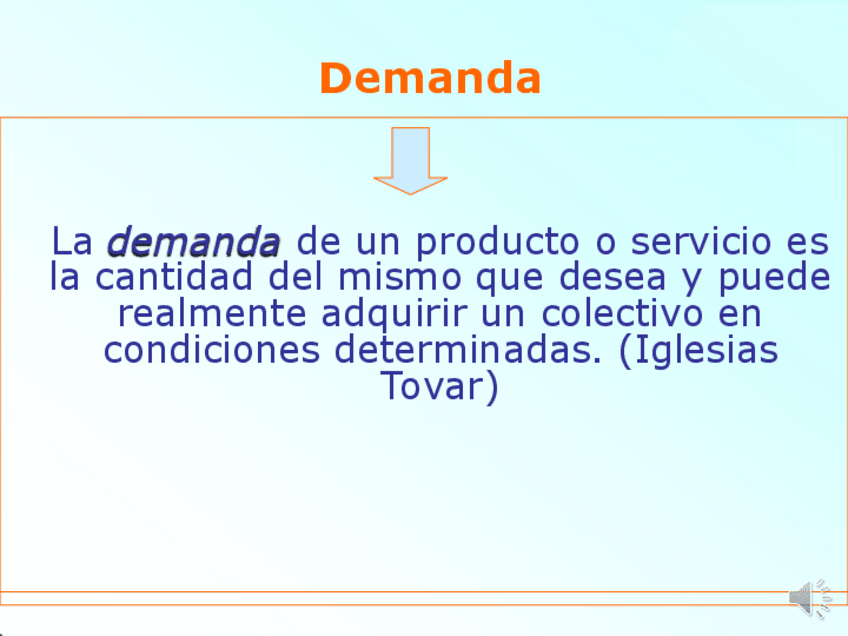 Demanda

La demanda de un producto o servicio es la cantidad del mismo que desea y puede realmente adquirir un colectivo en condiciones determinadas. (Iglesias Tovar)